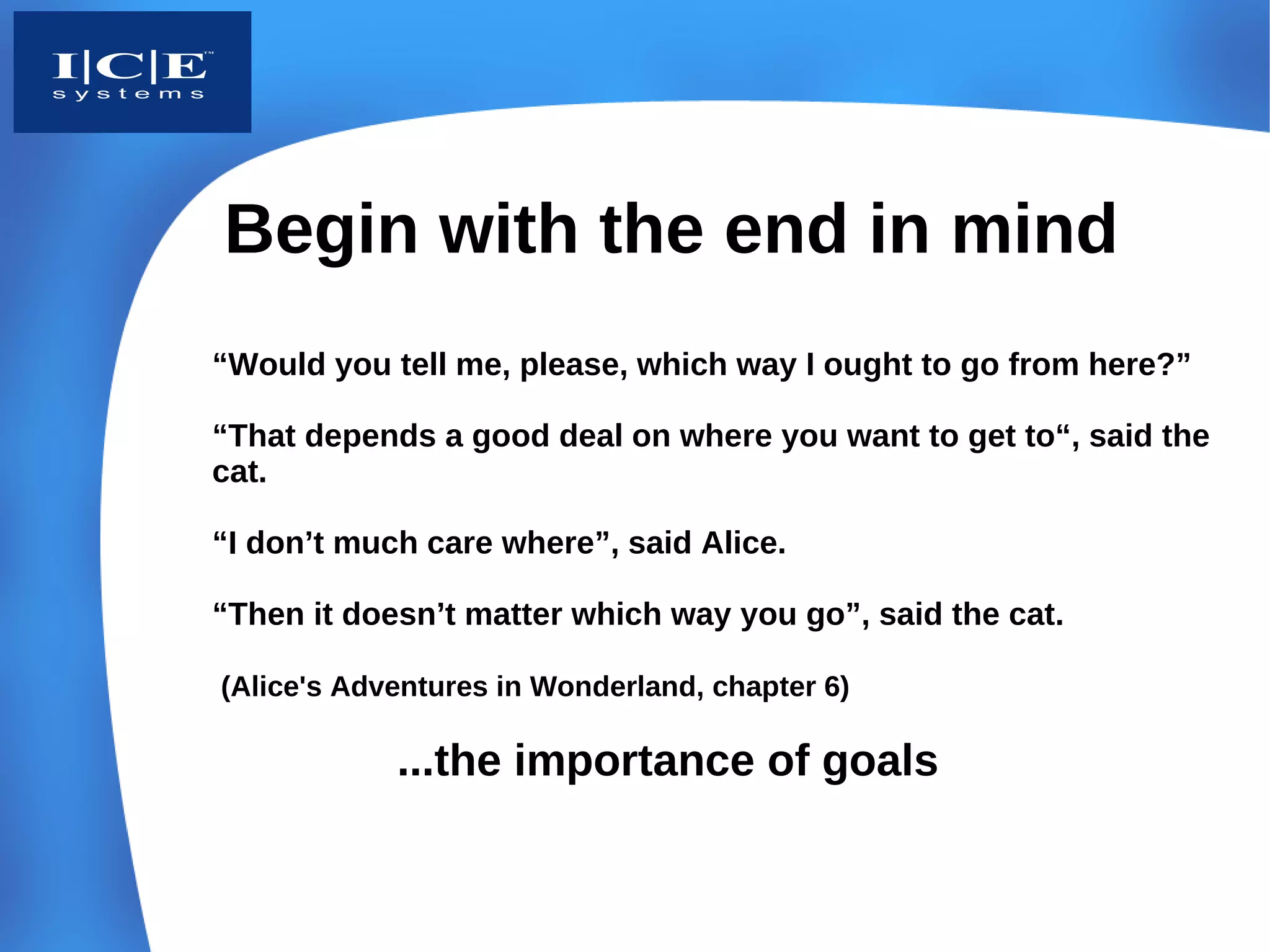 I|C|E™
systems

Begin with the end in mind

“Would you tell me, please, which way I ought to go from here?”

“That depends a good deal on where you want to get to“, said the cat.

“I don’t much care where”, said Alice.

“Then it doesn’t matter which way you go”, said the cat.

(Alice's Adventures in Wonderland, chapter 6)

...the importance of goals